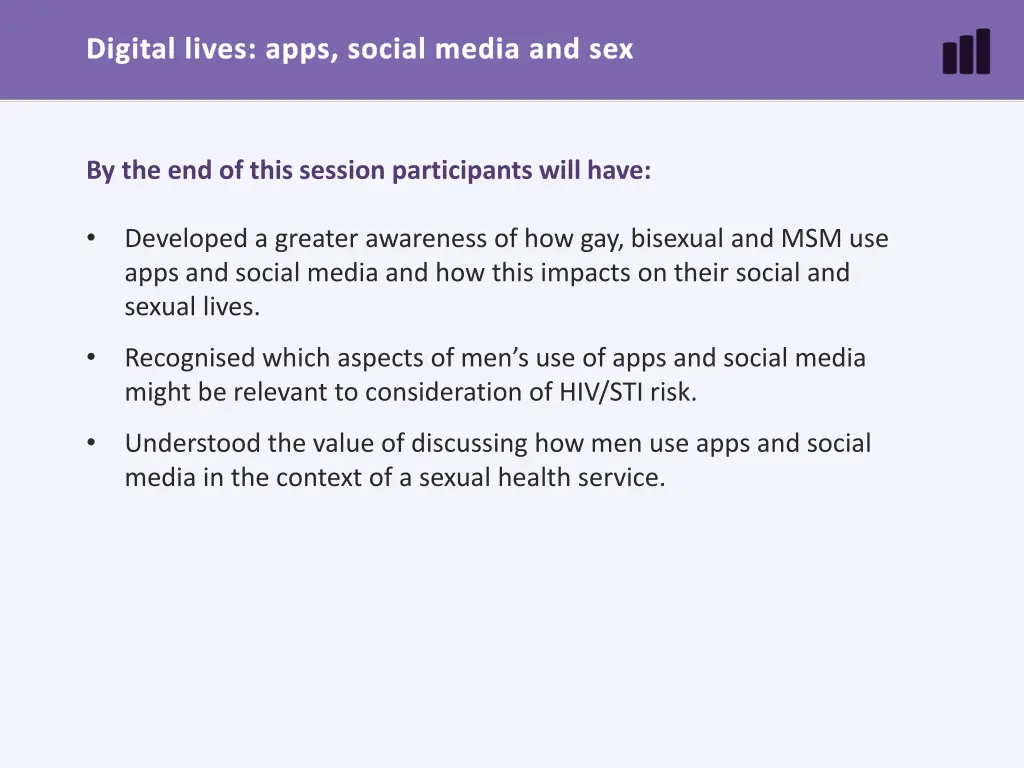 Digital lives: apps, social media and sex

By the end of this session participants will have:

• Developed a greater awareness of how gay, bisexual and MSM use apps and social media and how this impacts on their social and sexual lives.

• Recognised which aspects of men's use of apps and social media might be relevant to consideration of HIV/STI risk.

• Understood the value of discussing how men use apps and social media in the context of a sexual health service.